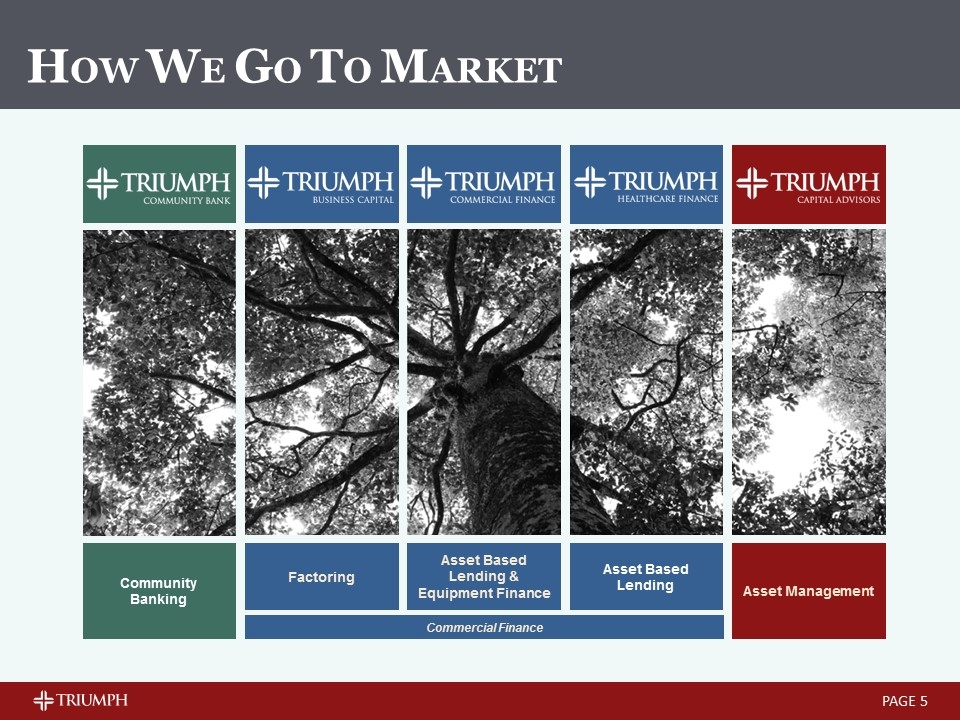 HOW WE GO TO MARKET

TRIUMPH
COMMUNITY BANK

TRIUMPH
BUSINESS CAPITAL

TRIUMPH
COMMERCIAL FINANCE

TRIUMPH
HEALTHCARE FINANCE

TRIUMPH
CAPITAL ADVISORS

Community Banking

Factoring

Asset Based Lending & Equipment Finance

Asset Based Lending

Asset Management

Commercial Finance

TRIUMPH

PAGE 5